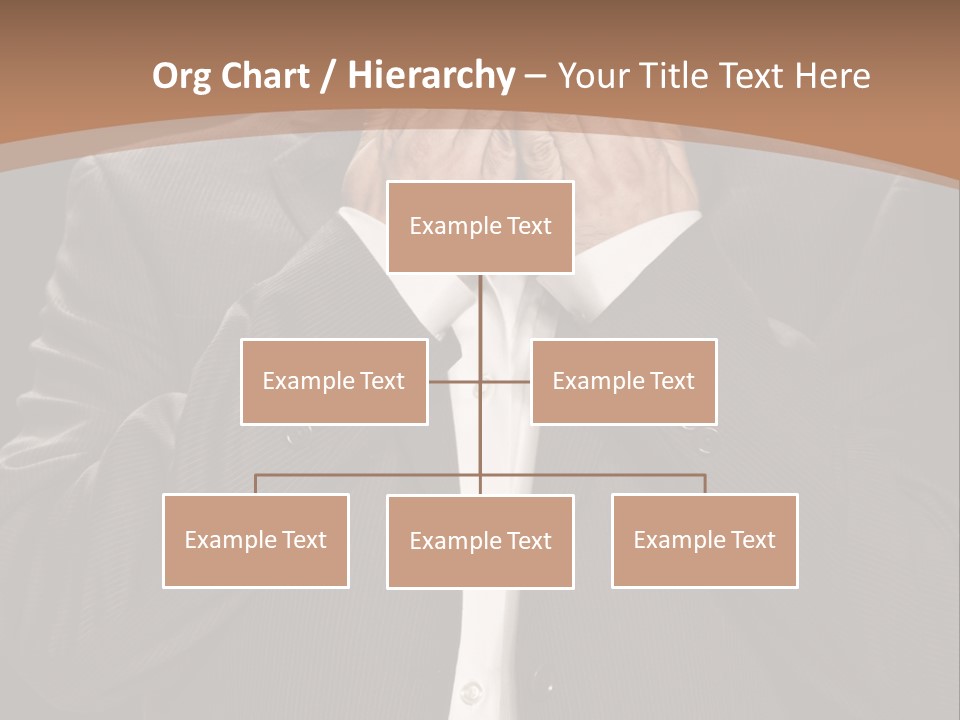 Org Chart / Hierarchy – Your Title Text Here

Example Text

Example Text

Example Text

Example Text

Example Text

Example Text